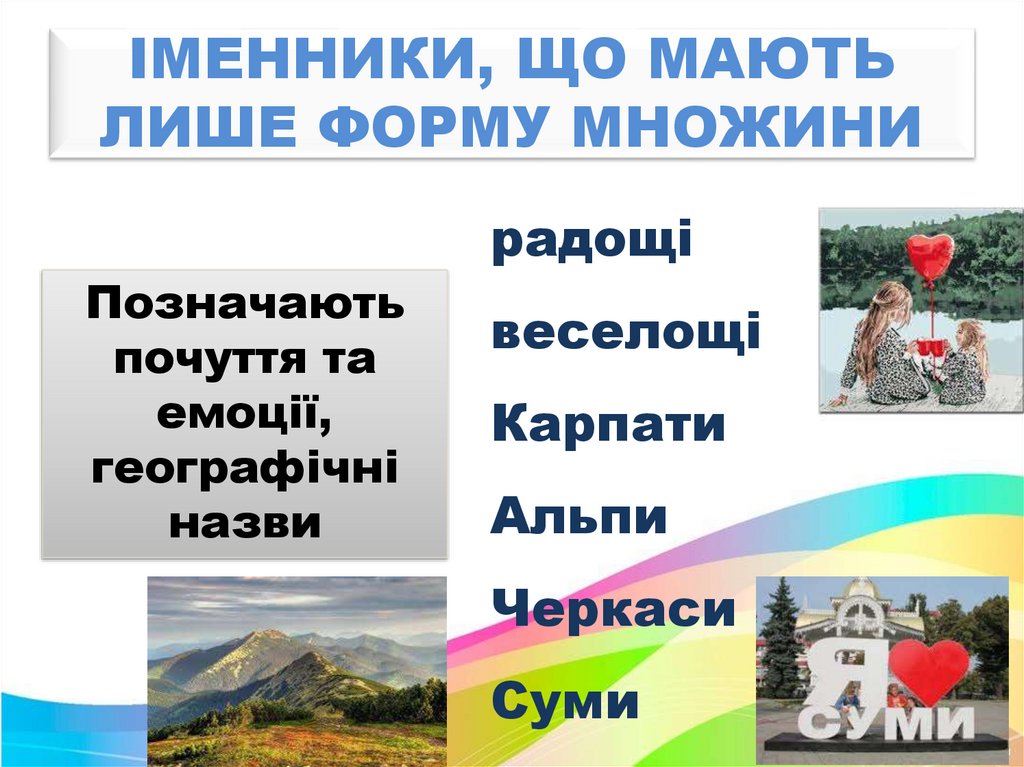 ІМЕННИКИ, ЩО МАЮТЬ ЛИШЕ ФОРМУ МНОЖИНИ

Позначають почуття та емоції, географічні назви

радощі

веселощі

Карпати

Альпи

Черкаси

Суми

Я СУМИ